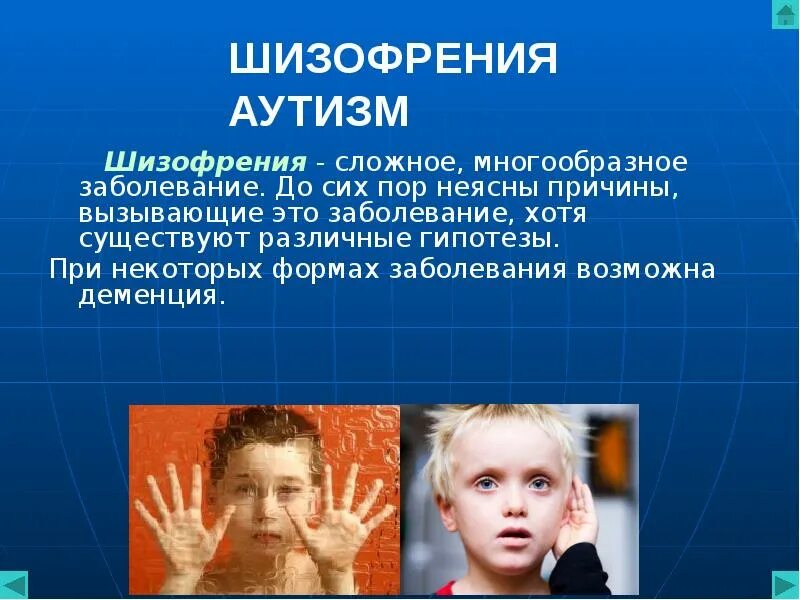 ШИЗОФРЕНИЯ
АУТИЗМ

Шизофрения - сложное, многообразное заболевание. До сих пор неясны причины, вызывающие это заболевание, хотя существуют различные гипотезы.

При некоторых формах заболевания возможна деменция.